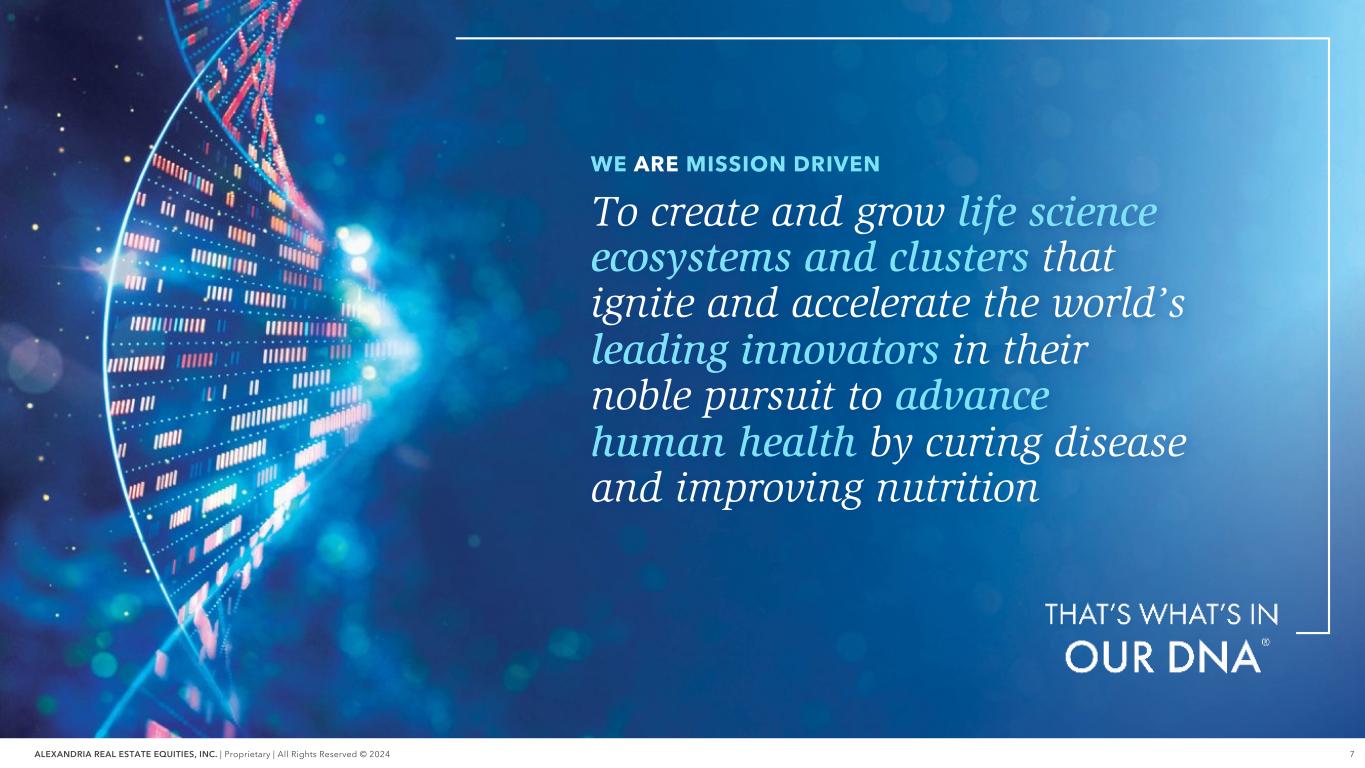 WE ARE MISSION DRIVEN

To create and grow life science ecosystems and clusters that ignite and accelerate the world's leading innovators in their noble pursuit to advance human health by curing disease and improving nutrition

THAT'S WHAT'S IN OUR DNA®

ALEXANDRIA REAL ESTATE EQUITIES, INC. | Proprietary | All Rights Reserved © 2024

7